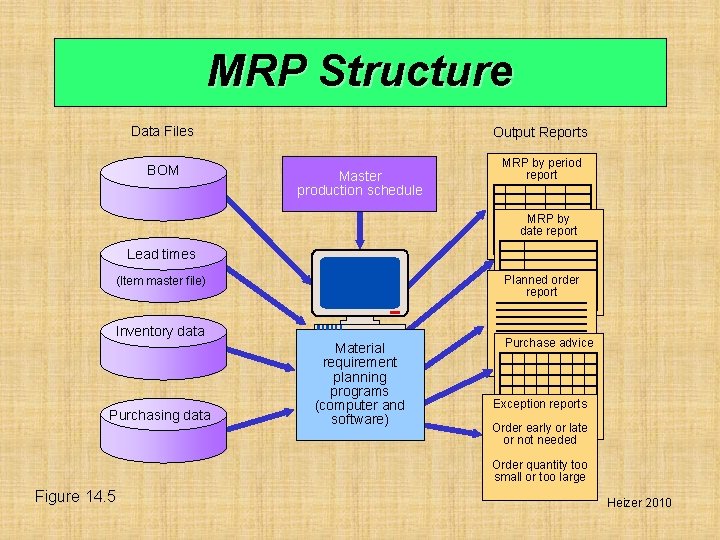 MRP Structure

Data Files

BOM

Lead times

(Item master file)

Inventory data

Purchasing data

Master production schedule

Material requirement planning programs (computer and software)

Output Reports

MRP by period report

MRP by date report

Planned order report

Purchase advice

Exception reports

Order early or late or not needed

Order quantity too small or too large

Figure 14.5

Heizer 2010